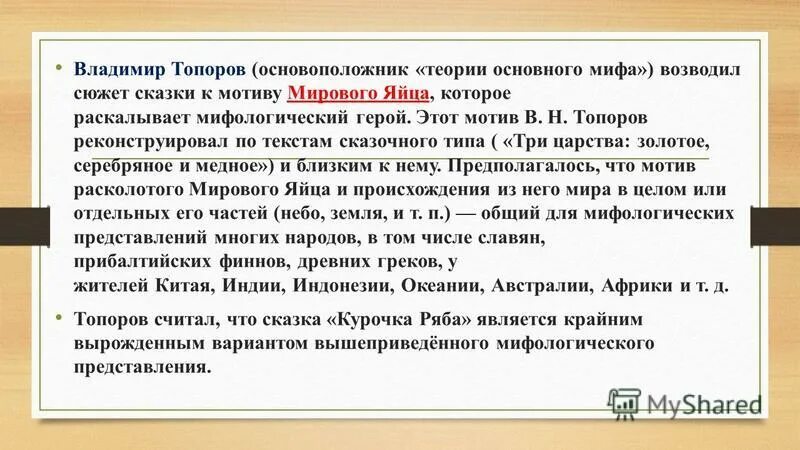 • Владимир Топоров (основоположник «теории основного мифа») возводил сюжет сказки к мотиву Мирового Яйца, которое раскалывает мифологический герой. Этот мотив В. Н. Топоров реконструировал по текстам сказочного типа ( «Три царства: золотое, серебряное и медное») и близким к нему. Предполагалось, что мотив расколотого Мирового Яйца и происхождения из него мира в целом или отдельных его частей (небо, земля, и т. п.) — общий для мифологических представлений многих народов, в том числе славян, прибалтийских финнов, древних греков, у жителей Китая, Индии, Индонезии, Океании, Австралии, Африки и т. д.

• Топоров считал, что сказка «Курочка Ряба» является крайним вырожденным вариантом вышеприведённого мифологического представления.

MyShared